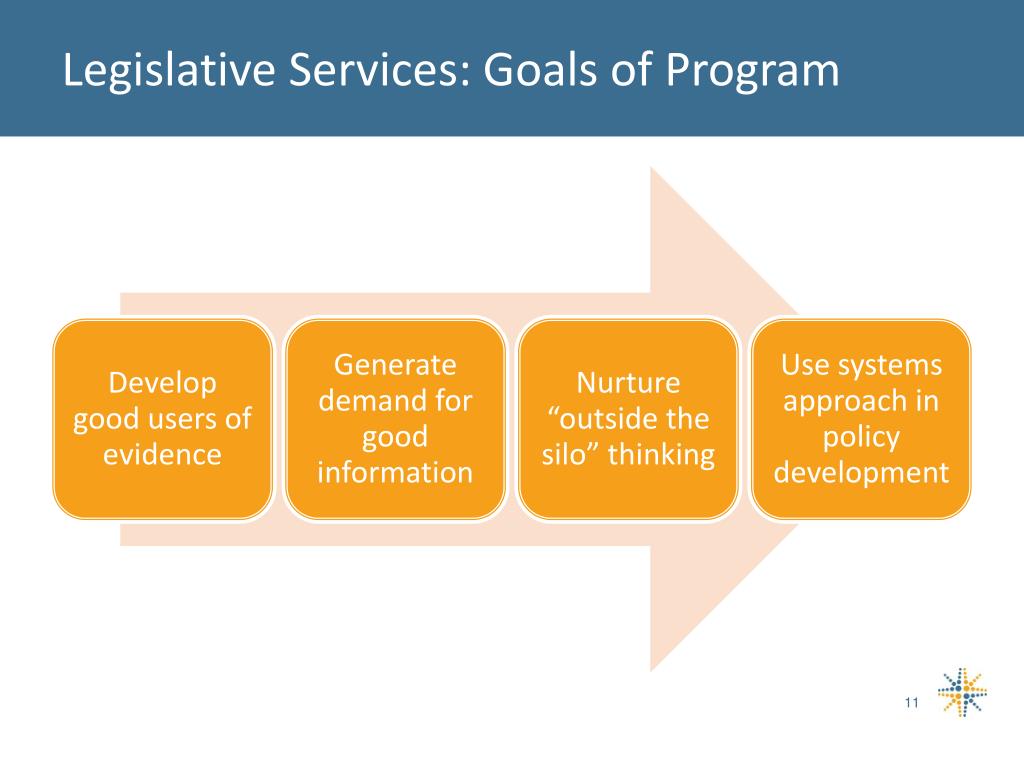 Legislative Services: Goals of Program

Develop good users of evidence

Generate demand for good information

Nurture “outside the silo” thinking

Use systems approach in policy development

11